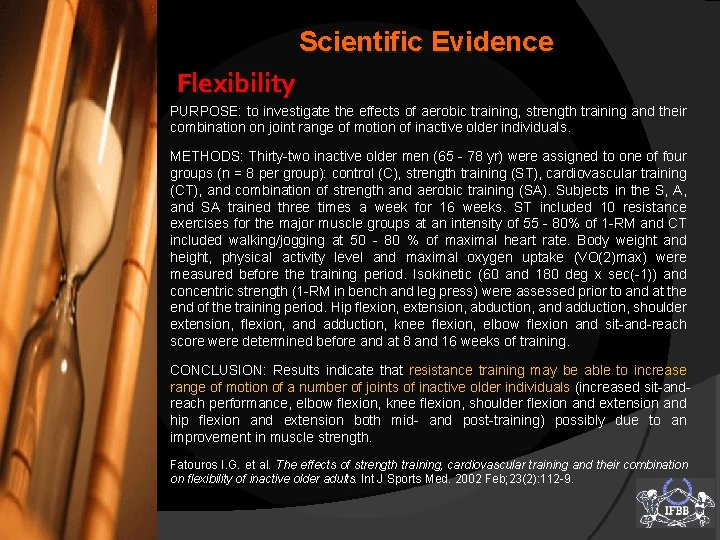 Scientific Evidence

Flexibility

PURPOSE: to investigate the effects of aerobic training, strength training and their combination on joint range of motion of inactive older individuals.

METHODS: Thirty-two inactive older men (65 - 78 yr) were assigned to one of four groups (n = 8 per group): control (C), strength training (ST), cardiovascular training (CT), and combination of strength and aerobic training (SA). Subjects in the S, A, and SA trained three times a week for 16 weeks. ST included 10 resistance exercises for the major muscle groups at an intensity of 55 - 80% of 1-RM and CT included walking/jogging at 50 - 80 % of maximal heart rate. Body weight and height, physical activity level and maximal oxygen uptake (VO(2)max) were measured before the training period. Isokinetic (60 and 180 deg x sec(-1)) and concentric strength (1-RM in bench and leg press) were assessed prior to and at the end of the training period. Hip flexion, extension, abduction, and adduction, shoulder extension, flexion, and adduction, knee flexion, elbow flexion and sit-and-reach score were determined before and at 8 and 16 weeks of training.

CONCLUSION: Results indicate that resistance training may be able to increase range of motion of a number of joints of inactive older individuals (increased sit-and-reach performance, elbow flexion, knee flexion, shoulder flexion and extension and hip flexion and extension both mid- and post-training) possibly due to an improvement in muscle strength.

Fatouros I.G. et al. The effects of strength training, cardiovascular training and their combination on flexibility of inactive older adults. Int J Sports Med. 2002 Feb;23(2):112-9.

IFBB